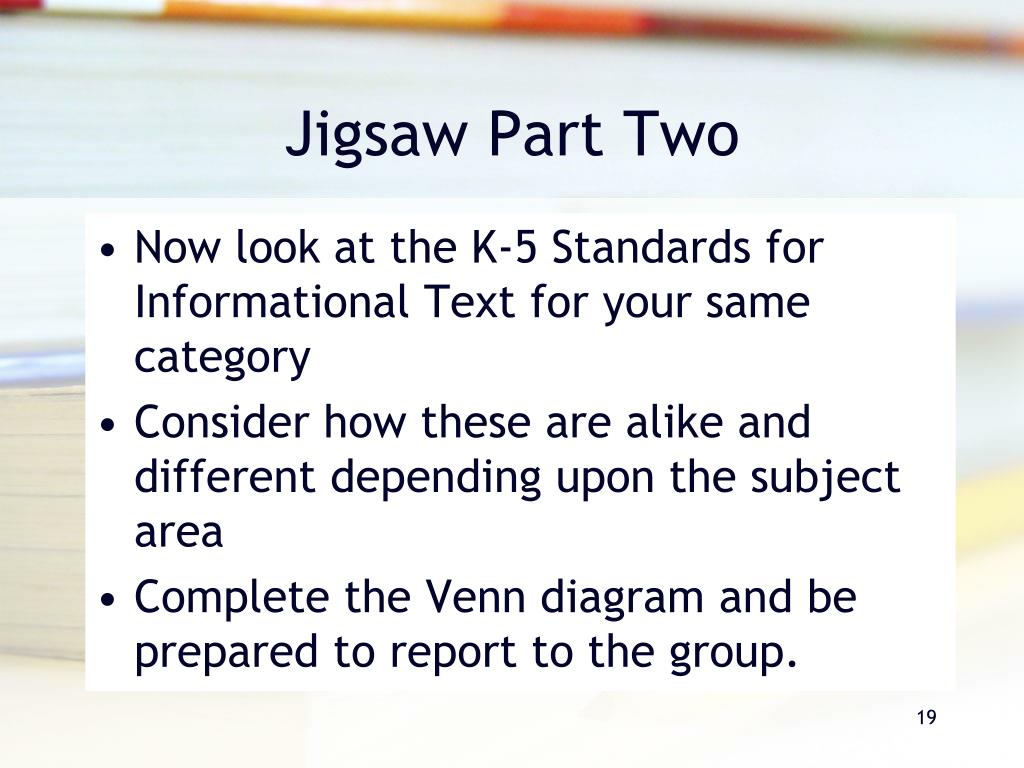 Jigsaw Part Two

• Now look at the K-5 Standards for Informational Text for your same category
• Consider how these are alike and different depending upon the subject area
• Complete the Venn diagram and be prepared to report to the group.

19